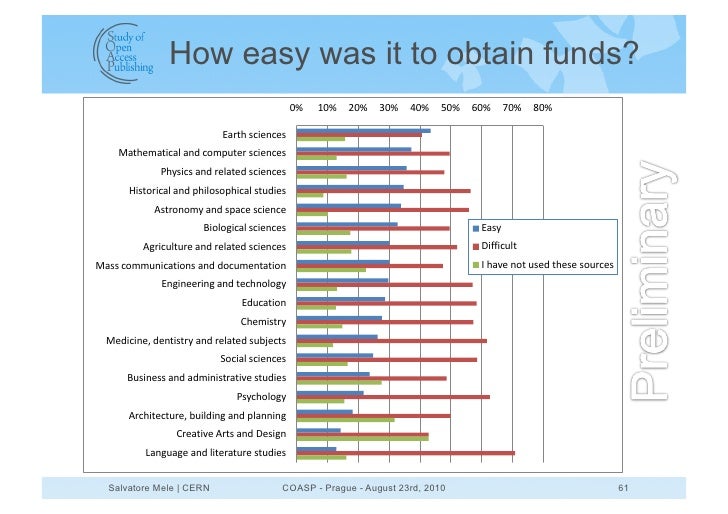 Study of Open Access Publishing

How easy was it to obtain funds?

0% 10% 20% 30% 40% 50% 60% 70% 80%

Earth sciences
Mathematical and computer sciences
Physics and related sciences
Historical and philosophical studies
Astronomy and space science
Biological sciences
Agriculture and related sciences
Mass communications and documentation
Engineering and technology
Education
Chemistry
Medicine, dentistry and related subjects
Social sciences
Business and administrative studies
Psychology
Architecture, building and planning
Creative Arts and Design
Language and literature studies

Easy
Difficult
I have not used these sources

Preliminary

Salvatore Mele | CERN COASP - Prague - August 23rd, 2010 61